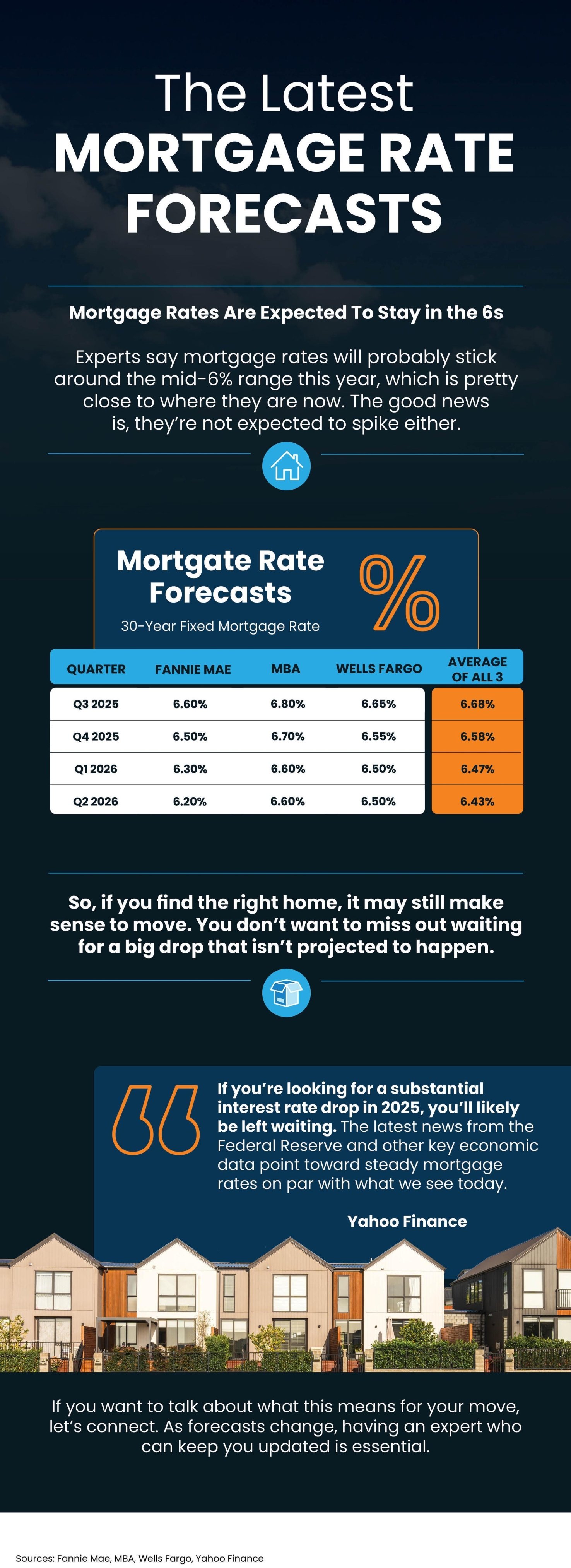 The Latest
MORTGAGE RATE FORECASTS

Mortgage Rates Are Expected To Stay in the 6s

Experts say mortgage rates will probably stick around the mid-6% range this year, which is pretty close to where they are now. The good news is, they're not expected to spike either.

Mortgate Rate Forecasts
30-Year Fixed Mortgage Rate

%

| QUARTER | FANNIE MAE | MBA | WELLS FARGO | AVERAGE OF ALL 3 |
|---|---|---|---|---|
| Q3 2025 | 6.60% | 6.80% | 6.65% | 6.68% |
| Q4 2025 | 6.50% | 6.70% | 6.55% | 6.58% |
| Q1 2026 | 6.30% | 6.60% | 6.50% | 6.47% |
| Q2 2026 | 6.20% | 6.60% | 6.50% | 6.43% |

So, if you find the right home, it may still make sense to move. You don't want to miss out waiting for a big drop that isn't projected to happen.

If you're looking for a substantial interest rate drop in 2025, you'll likely be left waiting. The latest news from the Federal Reserve and other key economic data point toward steady mortgage rates on par with what we see today.

Yahoo Finance

If you want to talk about what this means for your move, let's connect. As forecasts change, having an expert who can keep you updated is essential.

Sources: Fannie Mae, MBA, Wells Fargo, Yahoo Finance